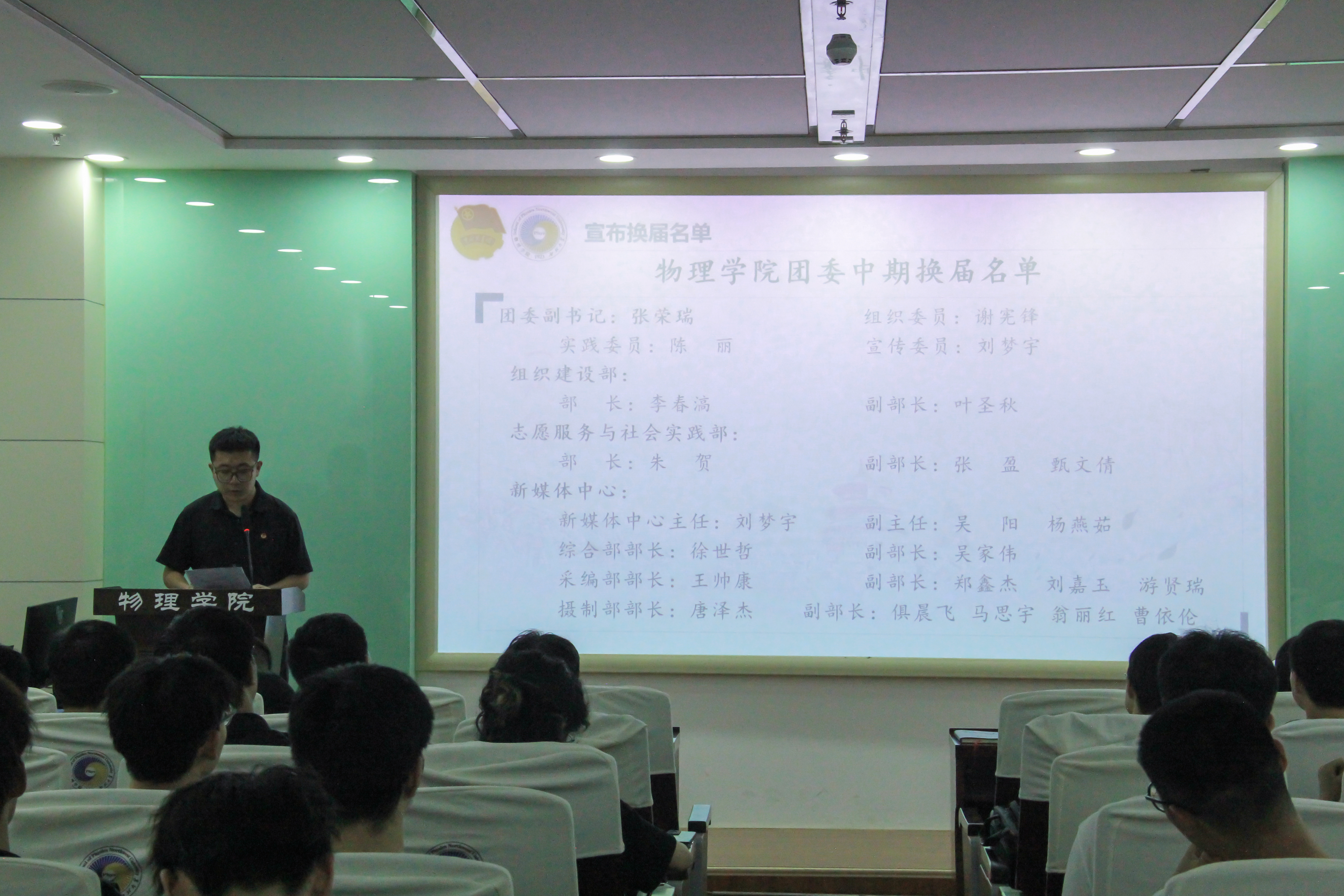 宣布换届名单

物理学院团委中期换届名单

团委副书记：张荣瑞　　组织委员：谢宪锋
实践委员：陈　丽　　宣传委员：刘梦宇
组织建设部：
部　长：李春滈　　副部长：叶圣秋
志愿服务与社会实践部：
部　长：朱　贺　　副部长：张　盈　甄文倩
新媒体中心：
新媒体中心主任：刘梦宇　　副主任：吴　阳　杨燕茹
综合部部长：徐世哲　　副部长：吴家伟
采编部部长：王帅康　　副部长：郑鑫杰　刘嘉玉　游贤瑞
摄制部部长：唐泽杰　　副部长：俱晨飞　马思宇　翁丽红　曹依伦

物理学院